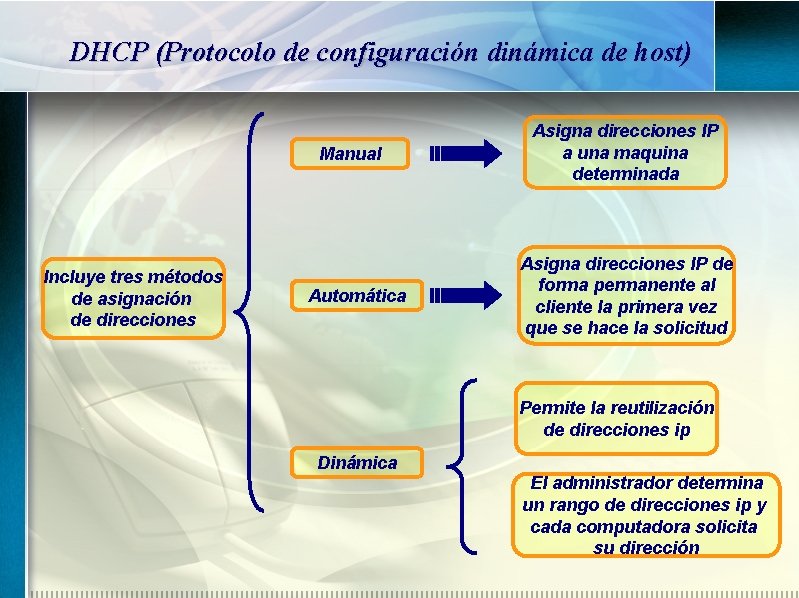 DHCP (Protocolo de configuración dinámica de host)

Incluye tres métodos de asignación de direcciones

Manual

Asigna direcciones IP a una maquina determinada

Automática

Asigna direcciones IP de forma permanente al cliente la primera vez que se hace la solicitud

Dinámica

Permite la reutilización de direcciones ip

El administrador determina un rango de direcciones ip y cada computadora solicita su dirección